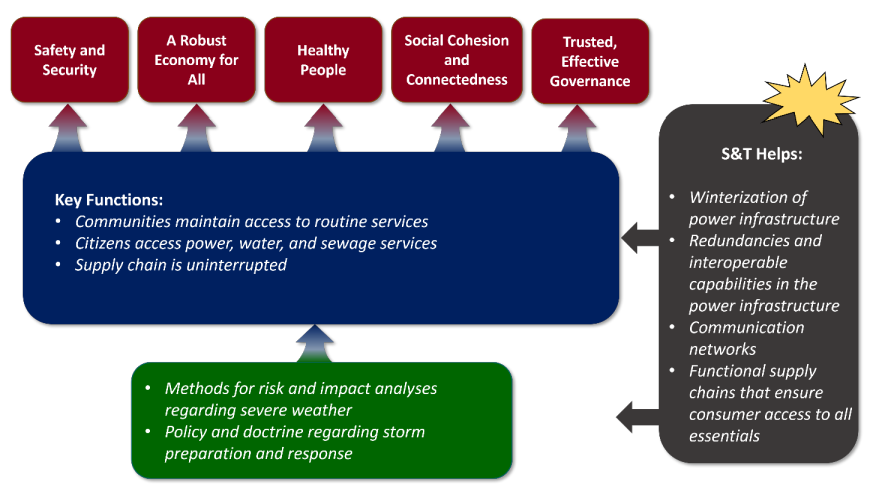 Safety and Security

A Robust Economy for All

Healthy People

Social Cohesion and Connectedness

Trusted, Effective Governance

Key Functions:
• Communities maintain access to routine services
• Citizens access power, water, and sewage services
• Supply chain is uninterrupted

• Methods for risk and impact analyses regarding severe weather
• Policy and doctrine regarding storm preparation and response

S&T Helps:
• Winterization of power infrastructure
• Redundancies and interoperable capabilities in the power infrastructure
• Communication networks
• Functional supply chains that ensure consumer access to all essentials